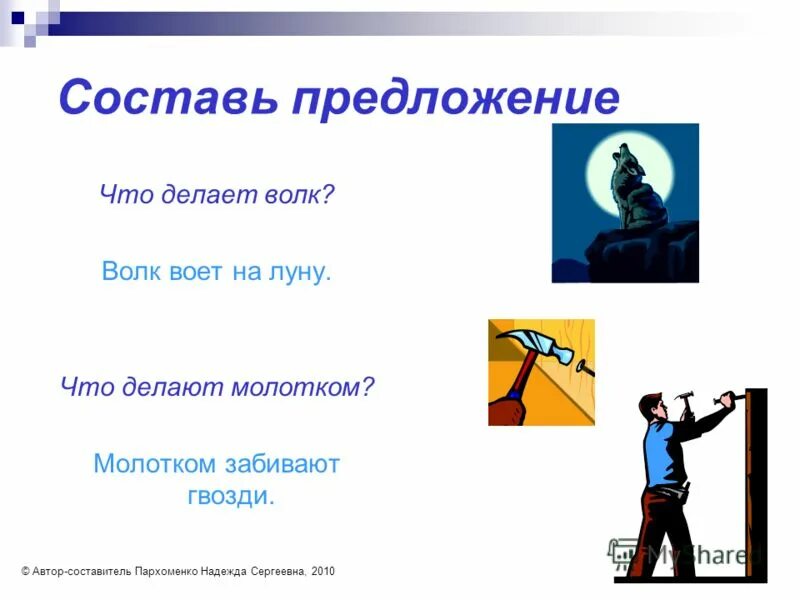 Составь предложение

Что делает волк?

Волк воет на луну.

Что делают молотком?

Молотком забивают гвозди.

© Автор-составитель Пархоменко Надежда Сергеевна, 2010

MyShared